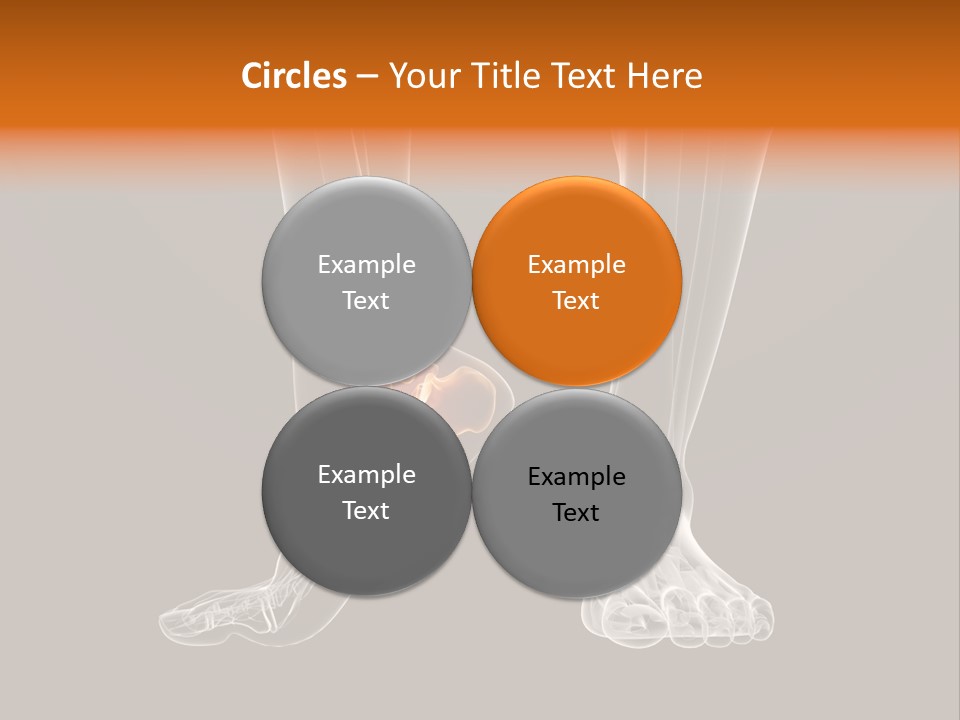 Circles – Your Title Text Here

Example Text

Example Text

Example Text

Example Text